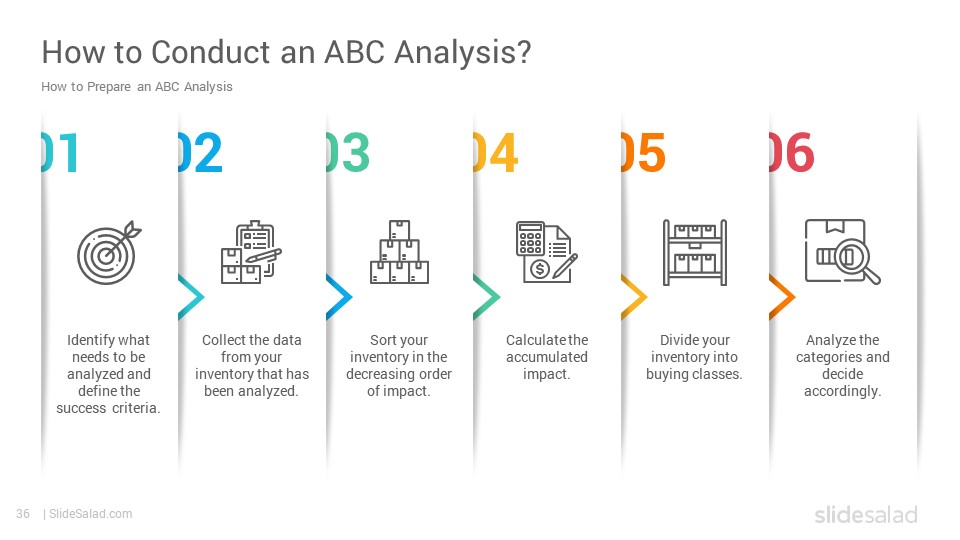 How to Conduct an ABC Analysis?

How to Prepare an ABC Analysis

01

Identify what needs to be analyzed and define the success criteria.

02

Collect the data from your inventory that has been analyzed.

03

Sort your inventory in the decreasing order of impact.

04

Calculate the accumulated impact.

05

Divide your inventory into buying classes.

06

Analyze the categories and decide accordingly.

36 | SlideSalad.com

slidesalad